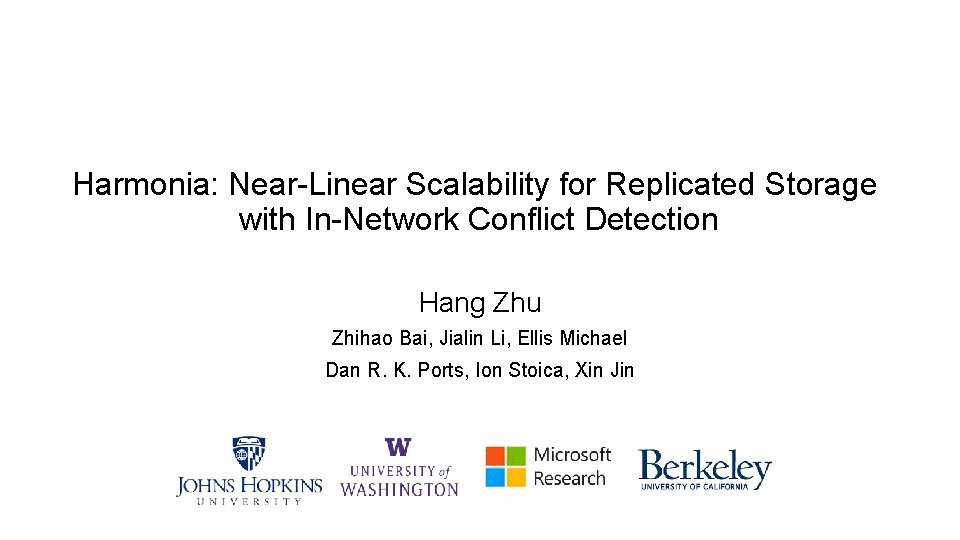 Harmonia: Near-Linear Scalability for Replicated Storage with In-Network Conflict Detection

Hang Zhu

Zhihao Bai, Jialin Li, Ellis Michael

Dan R. K. Ports, Ion Stoica, Xin Jin

JOHNS HOPKINS UNIVERSITY

W UNIVERSITY of WASHINGTON

Microsoft Research

Berkeley UNIVERSITY OF CALIFORNIA